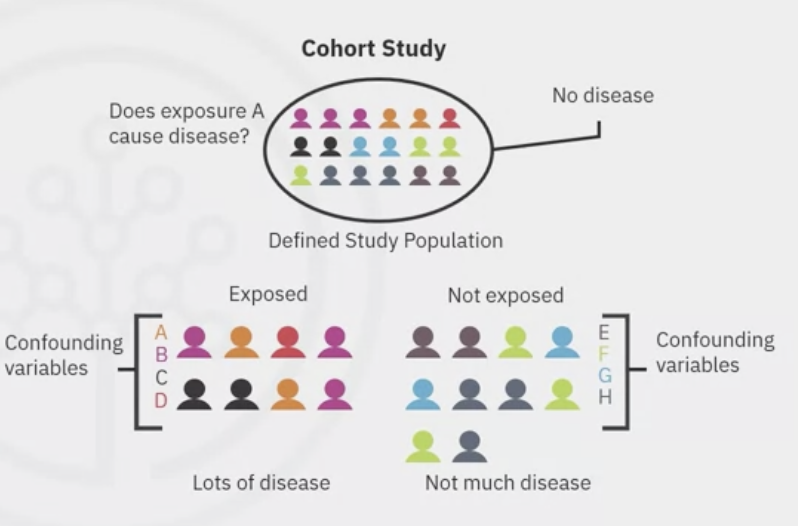 Cohort Study

Does exposure A cause disease?

No disease

Defined Study Population

Exposed

Not exposed

Confounding variables

A
B
C
D

E
F
G
H

Confounding variables

Lots of disease

Not much disease